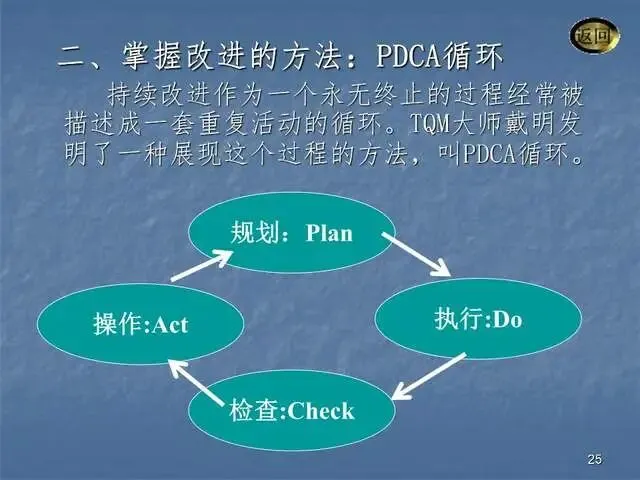 返回

二、掌握改进的方法：PDCA循环

持续改进作为一个永无终止的过程经常被描述成一套重复活动的循环。TQM大师戴明发明了一种展现这个过程的方法，叫PDCA循环。

规划：Plan

执行:Do

检查:Check

操作:Act

25